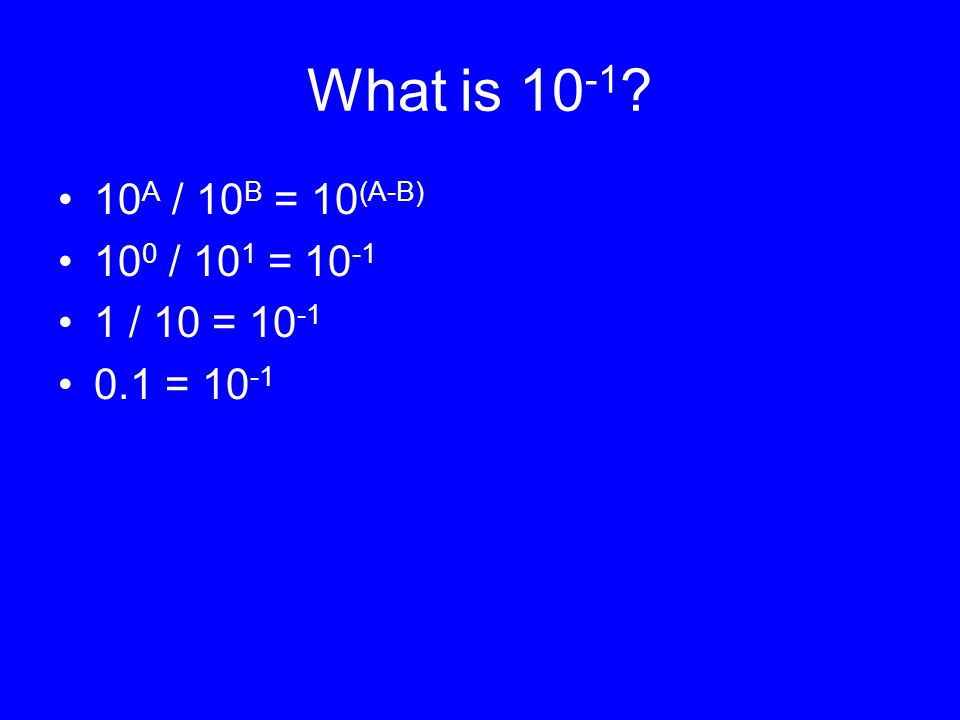 What is $10^{-1}$?

• $10^A / 10^B = 10^{(A-B)}$
• $10^0 / 10^1 = 10^{-1}$
• $1 / 10 = 10^{-1}$
• $0.1 = 10^{-1}$